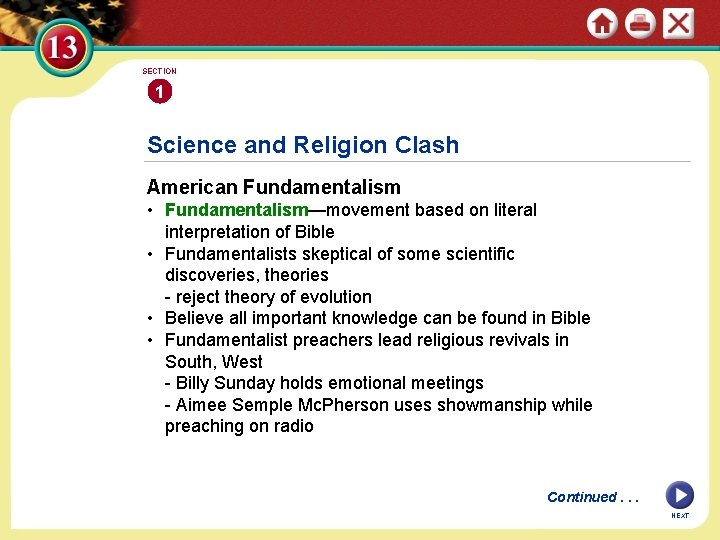 13

SECTION
1

Science and Religion Clash

American Fundamentalism

• Fundamentalism—movement based on literal interpretation of Bible
• Fundamentalists skeptical of some scientific discoveries, theories
- reject theory of evolution
• Believe all important knowledge can be found in Bible
• Fundamentalist preachers lead religious revivals in South, West
- Billy Sunday holds emotional meetings
- Aimee Semple McPherson uses showmanship while preaching on radio

Continued . . .

NEXT